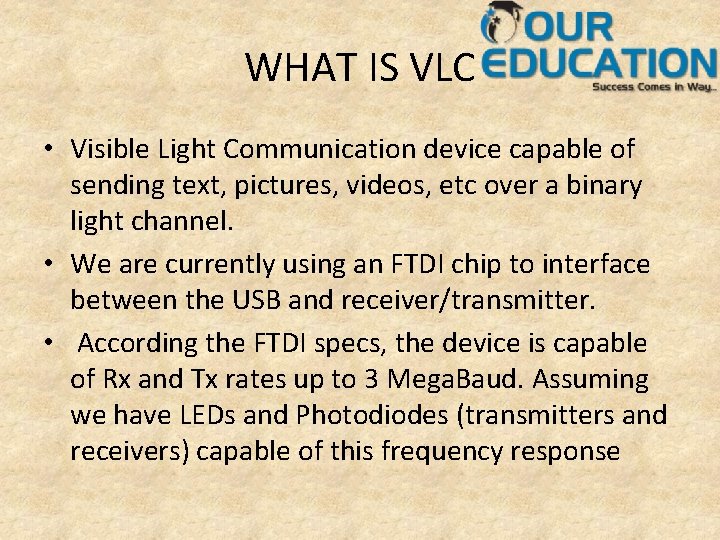 OUR EDUCATION
Success Comes in Way..

WHAT IS VLC

• Visible Light Communication device capable of sending text, pictures, videos, etc over a binary light channel.

• We are currently using an FTDI chip to interface between the USB and receiver/transmitter.

• According the FTDI specs, the device is capable of Rx and Tx rates up to 3 MegaBaud. Assuming we have LEDs and Photodiodes (transmitters and receivers) capable of this frequency response